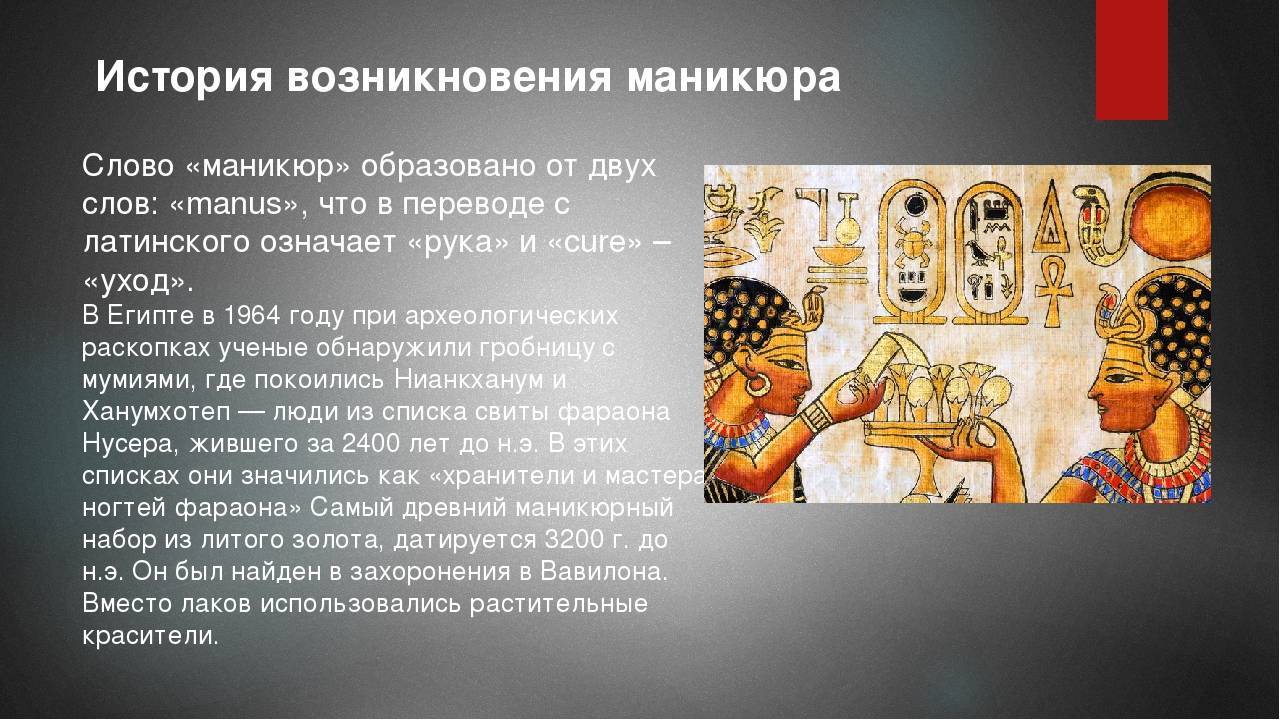 История возникновения маникюра

Слово «маникюр» образовано от двух слов: «manus», что в переводе с латинского означает «рука» и «cure» – «уход».

В Египте в 1964 году при археологических раскопках ученые обнаружили гробницу с мумиями, где покоились Нианкханум и Ханумхотеп — люди из списка свиты фараона Нусера, жившего за 2400 лет до н.э. В этих списках они значились как «хранители и мастера ногтей фараона» Самый древний маникюрный набор из литого золота, датируется 3200 г. до н.э. Он был найден в захоронения в Вавилона. Вместо лаков использовались растительные красители.